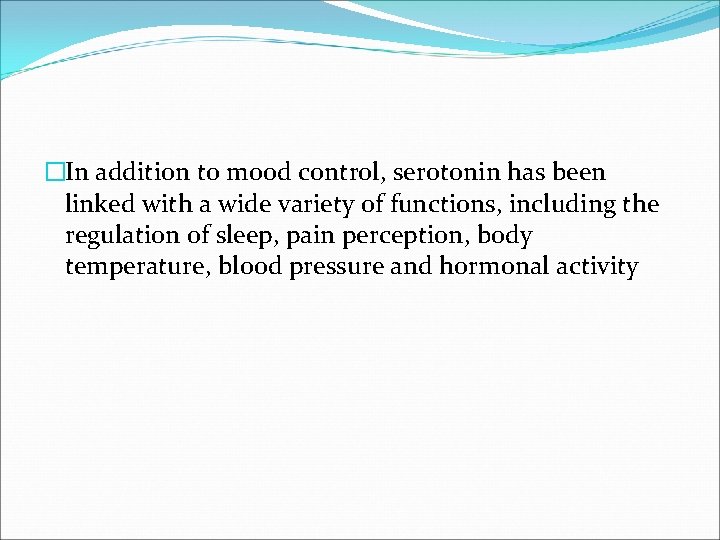 In addition to mood control, serotonin has been linked with a wide variety of functions, including the regulation of sleep, pain perception, body temperature, blood pressure and hormonal activity